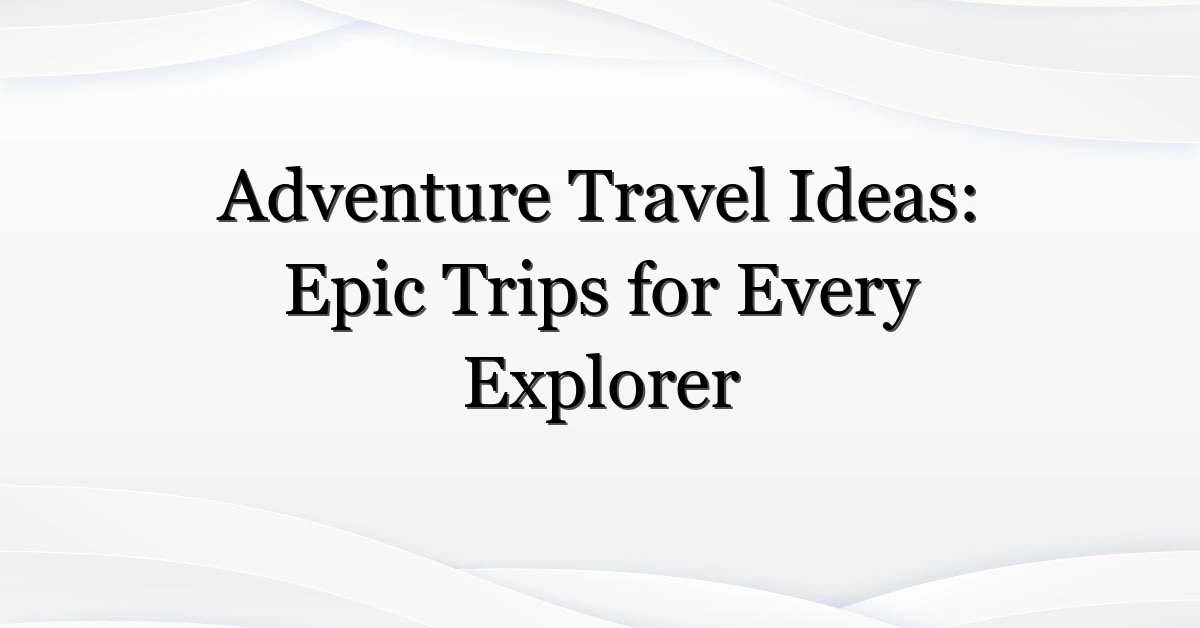 Adventure Travel Ideas: Epic Trips for Every Explorer